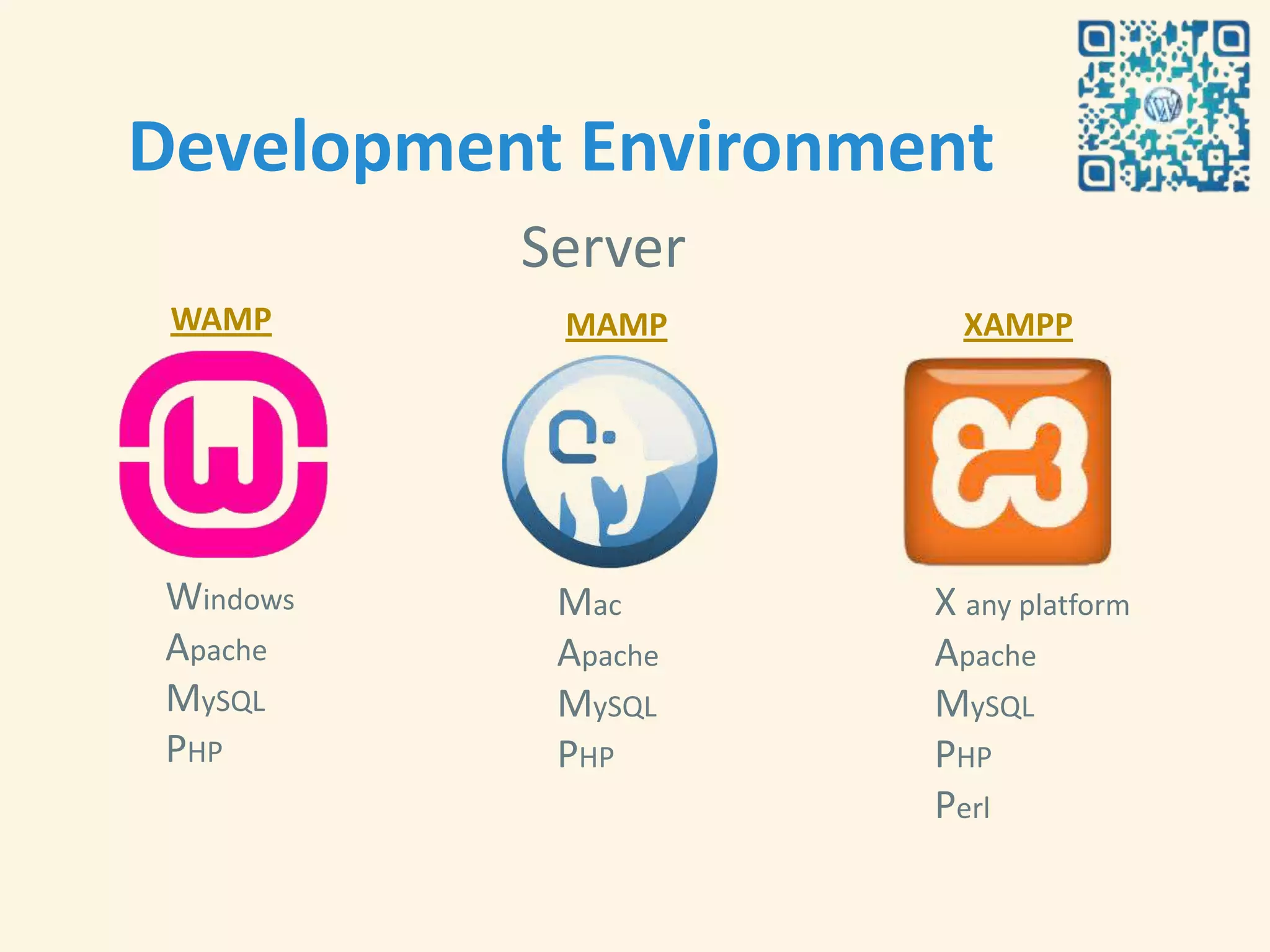 Development Environment

Server

WAMP

Windows
Apache
MySQL
PHP

MAMP

Mac
Apache
MySQL
PHP

XAMPP

X any platform
Apache
MySQL
PHP
Perl